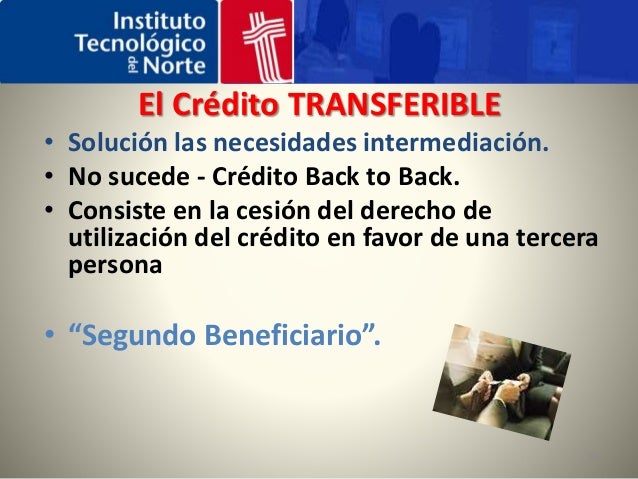 Instituto Tecnológico del Norte

El Crédito TRANSFERIBLE

• Solución las necesidades intermediación.
• No sucede - Crédito Back to Back.
• Consiste en la cesión del derecho de utilización del crédito en favor de una tercera persona

• “Segundo Beneficiario”.